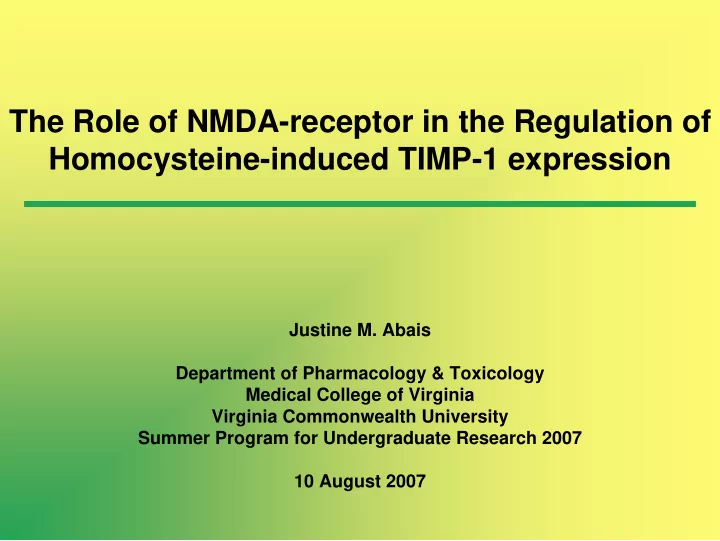 The Role of NMDA-receptor in the Regulation of Homocysteine-induced TIMP-1 expression

Justine M. Abais

Department of Pharmacology & Toxicology
Medical College of Virginia
Virginia Commonwealth University
Summer Program for Undergraduate Research 2007

10 August 2007